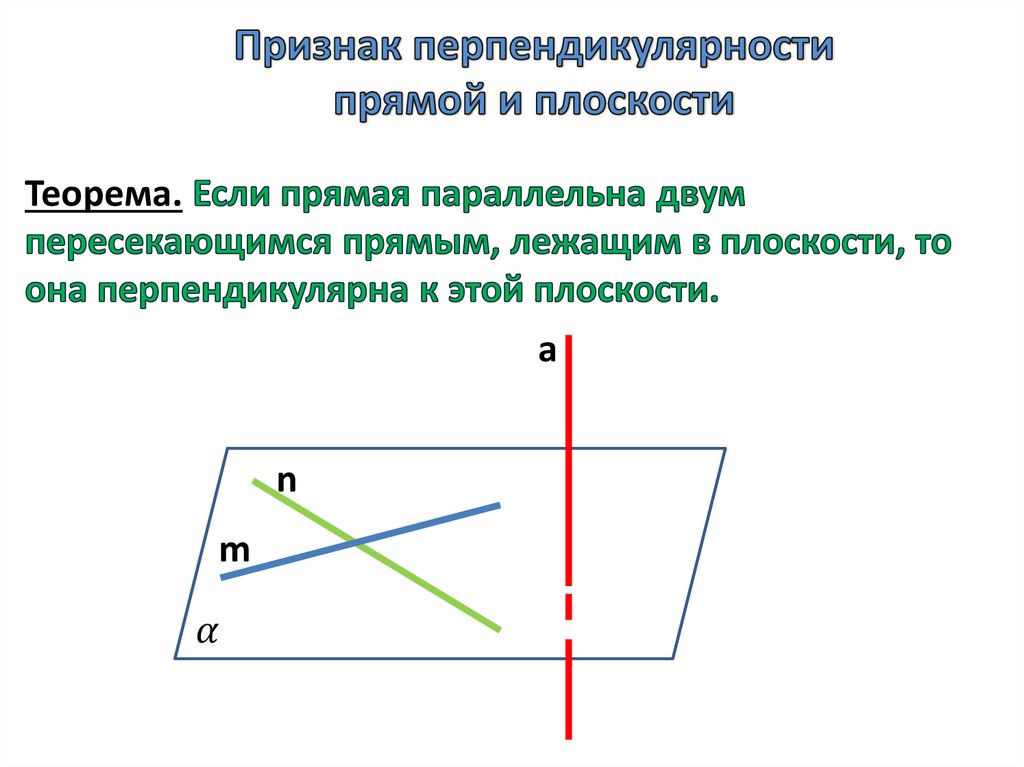 Признак перпендикулярности прямой и плоскости

Теорема. Если прямая параллельна двум пересекающимся прямым, лежащим в плоскости, то она перпендикулярна к этой плоскости.

a

n

m

$\alpha$